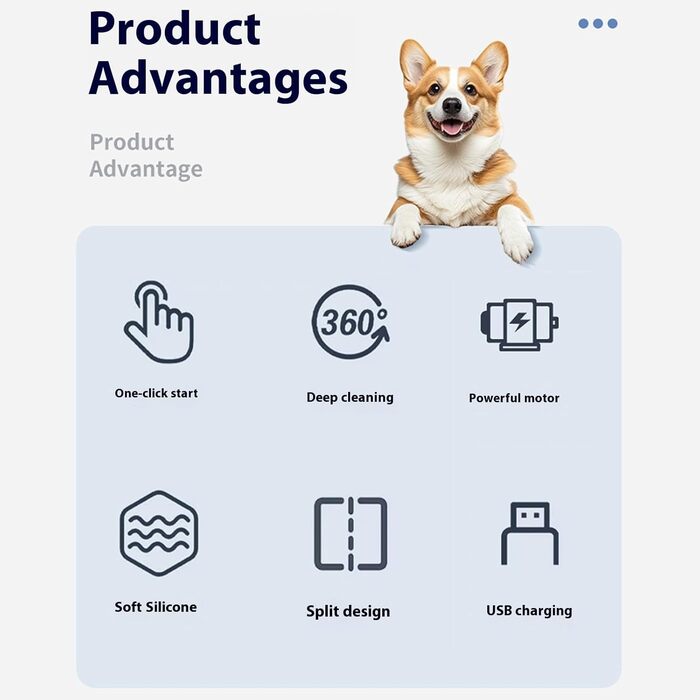 Product Advantages

Product Advantage

360°

One-click start

Deep cleaning

Powerful motor

Soft Silicone

Split design

USB charging